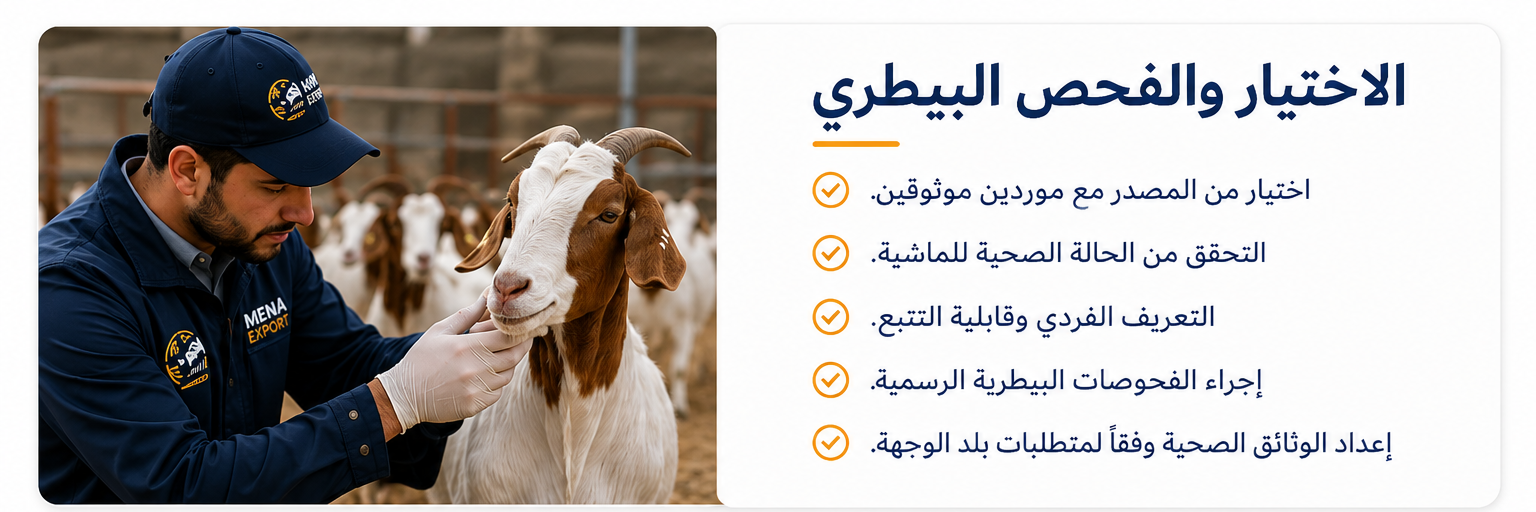 MENA EXPORT

الاختيار والفحص البيطري

اختيار من المصدر مع موردين موثوقين.

التحقق من الحالة الصحية للماشية.

التعريف الفردي وقابلية التتبع.

إجراء الفحوصات البيطرية الرسمية.

إعداد الوثائق الصحية وفقاً لمتطلبات بلد الوجهة.